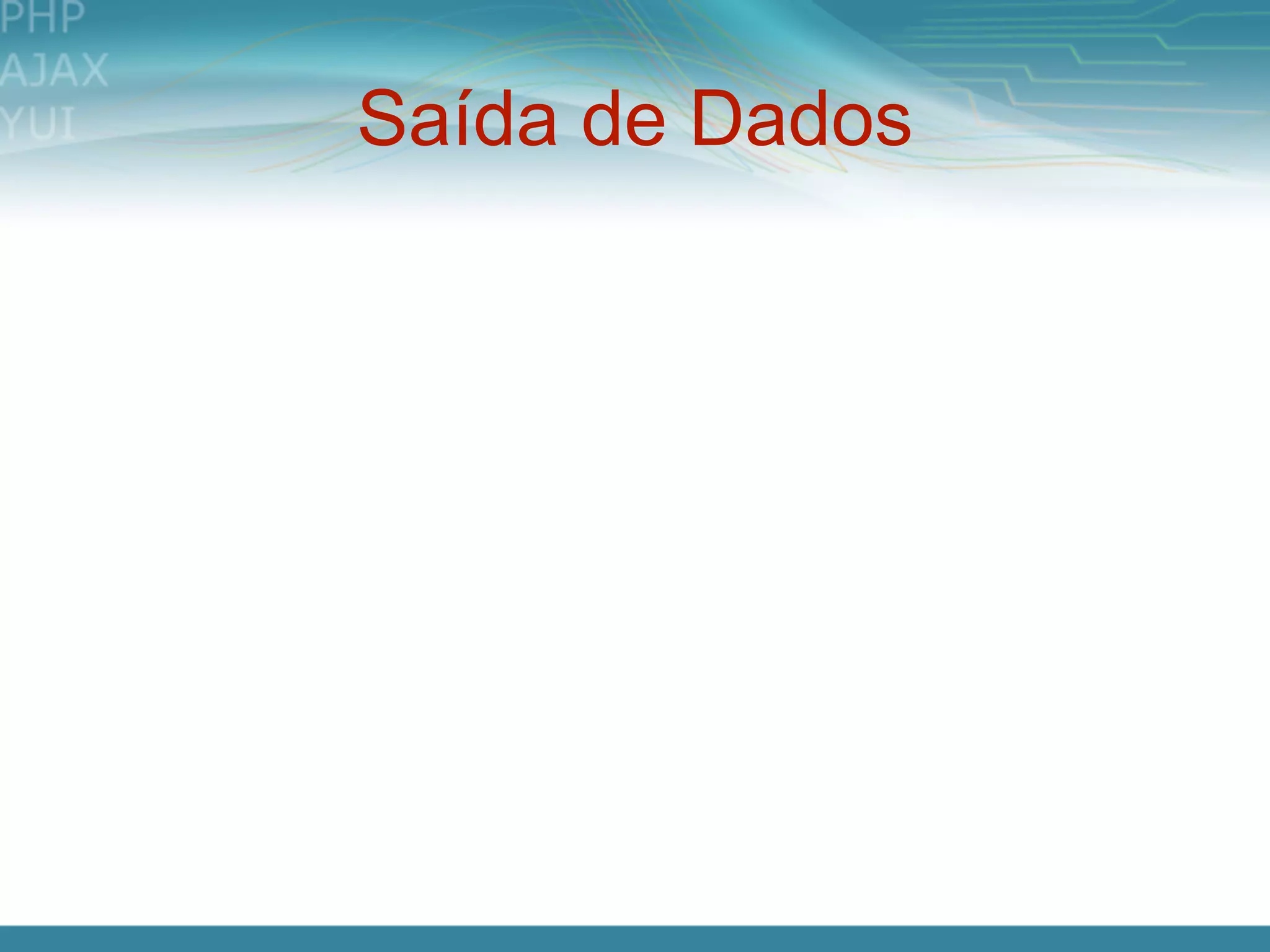 PHP
AJAX
YUI

Saída de Dados